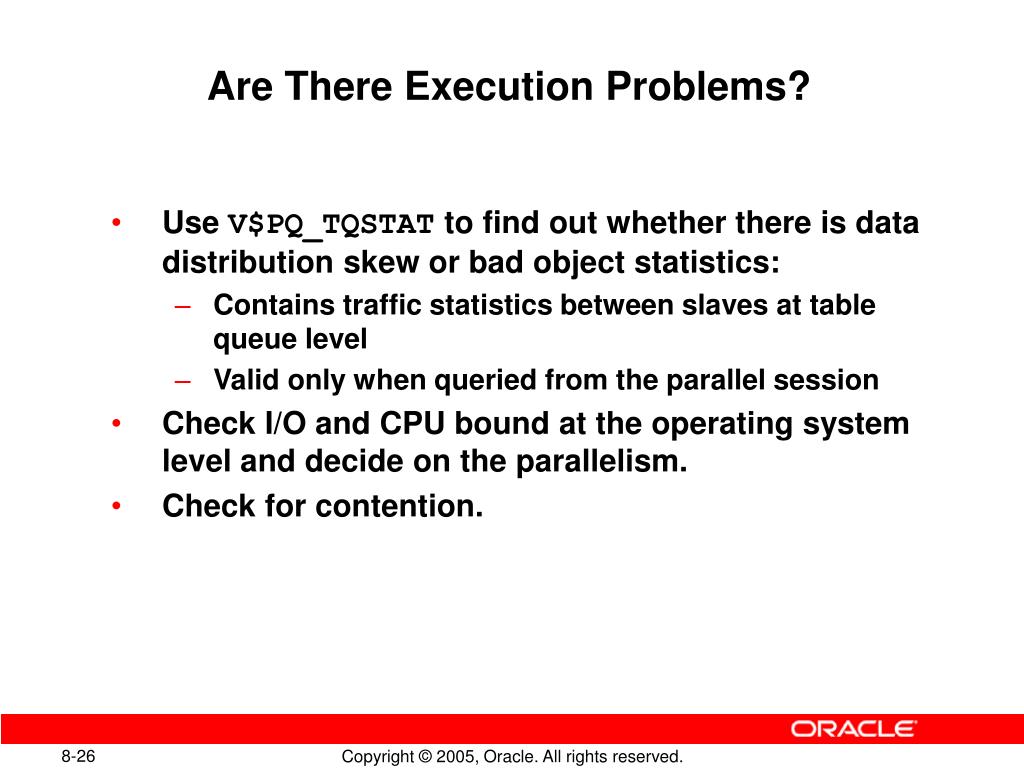 Are There Execution Problems?

• Use V$PQ_TQSTAT to find out whether there is data distribution skew or bad object statistics:
– Contains traffic statistics between slaves at table queue level
– Valid only when queried from the parallel session
• Check I/O and CPU bound at the operating system level and decide on the parallelism.
• Check for contention.

ORACLE

8-26

Copyright © 2005, Oracle. All rights reserved.